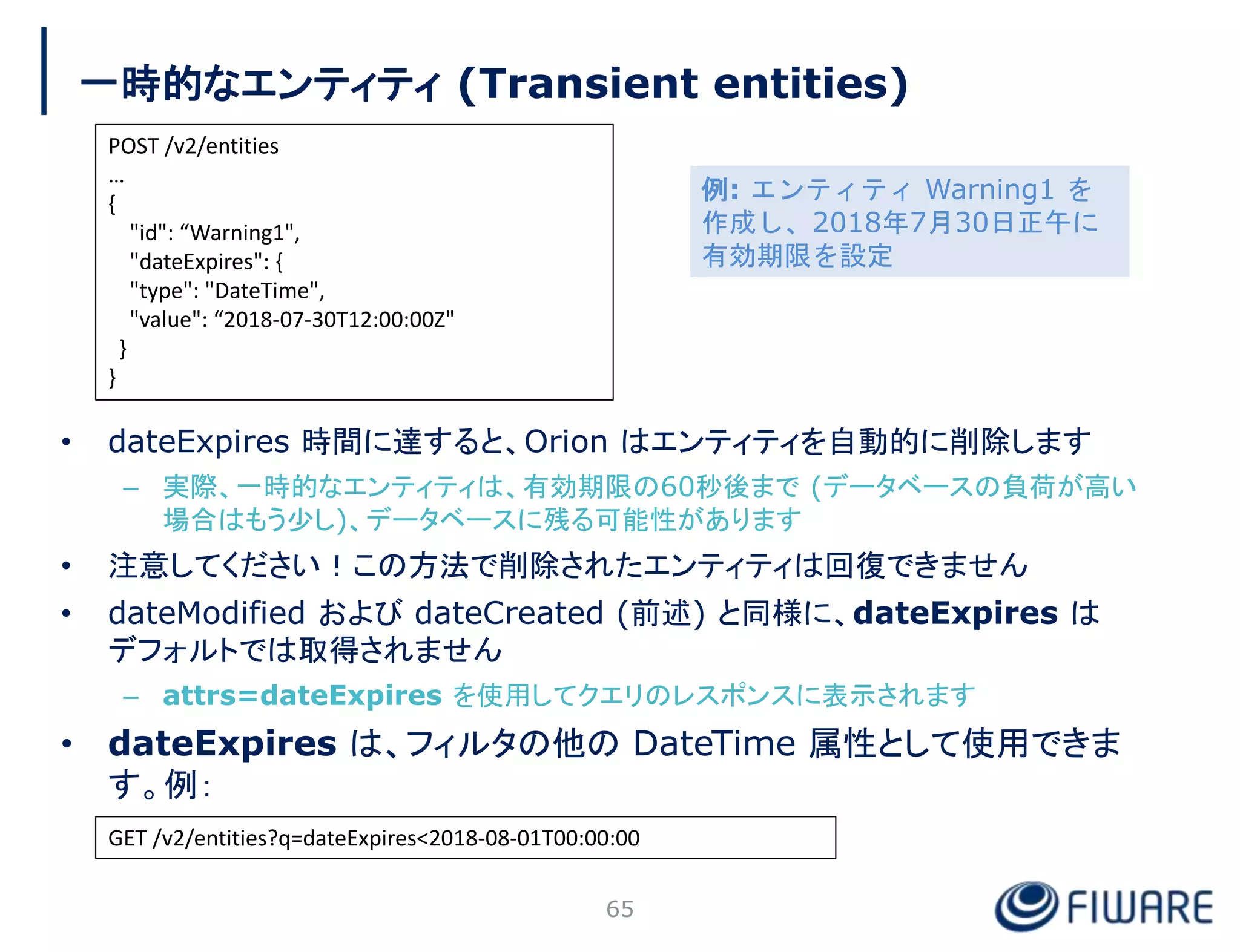 一時的なエンティティ (Transient entities)

POST /v2/entities
…
{
"id": “Warning1",
"dateExpires": {
"type": "DateTime",
"value": “2018-07-30T12:00:00Z"
}
}

例: エンティティ Warning1 を作成し、2018年7月30日正午に有効期限を設定

• dateExpires 時間に達すると、Orion はエンティティを自動的に削除します
– 実際、一時的なエンティティは、有効期限の60秒後まで (データベースの負荷が高い場合はもう少し)、データベースに残る可能性があります
• 注意してください！この方法で削除されたエンティティは回復できません
• dateModified および dateCreated (前述) と同様に、dateExpires はデフォルトでは取得されません
– attrs=dateExpires を使用してクエリのレスポンスに表示されます
• dateExpires は、フィルタの他の DateTime 属性として使用できます。例:

GET /v2/entities?q=dateExpires<2018-08-01T00:00:00

65

FIWARE